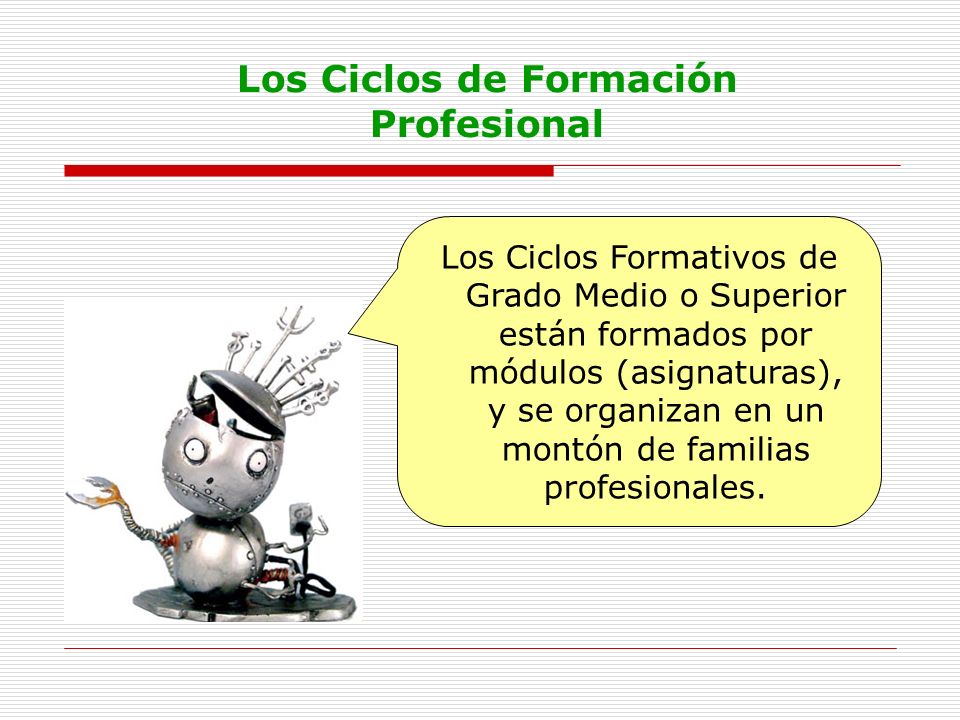 Los Ciclos de Formación Profesional

Los Ciclos Formativos de Grado Medio o Superior están formados por módulos (asignaturas), y se organizan en un montón de familias profesionales.